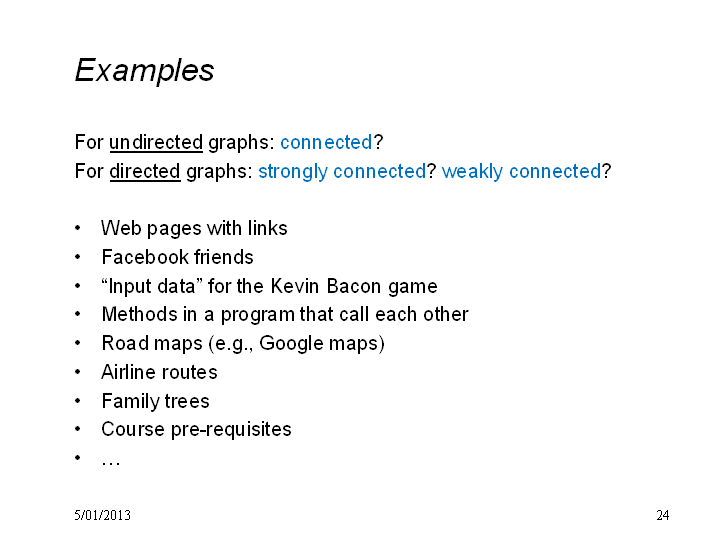 Examples

For undirected graphs: connected?
For directed graphs: strongly connected? weakly connected?

• Web pages with links
• Facebook friends
• “Input data” for the Kevin Bacon game
• Methods in a program that call each other
• Road maps (e.g., Google maps)
• Airline routes
• Family trees
• Course pre-requisites
• …

5/01/2013

24